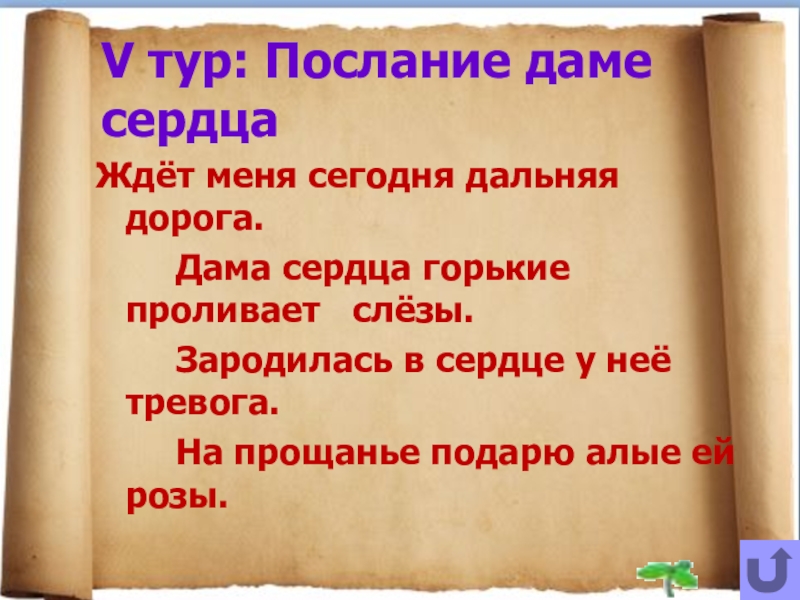 V тур: Послание даме сердца

Ждёт меня сегодня дальняя дорога.

Дама сердца горькие проливает слёзы.

Зародилась в сердце у неё тревога.

На прощанье подарю алые ей розы.